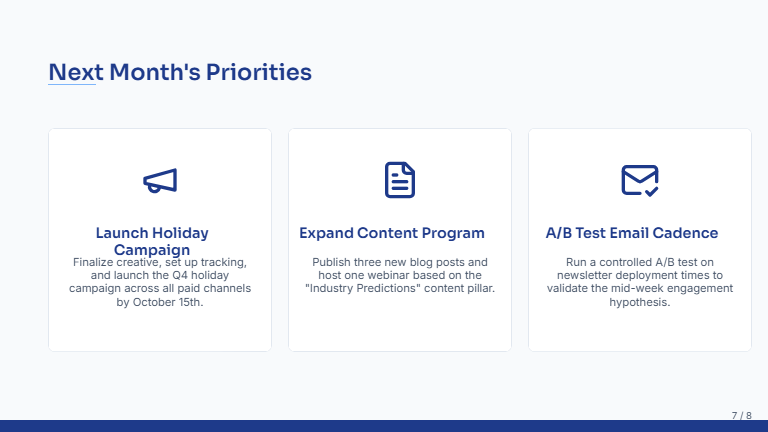 Next Month's Priorities

Launch Holiday Campaign

Finalize creative, set up tracking, and launch the Q4 holiday campaign across all paid channels by October 15th.

Expand Content Program

Publish three new blog posts and host one webinar based on the "Industry Predictions" content pillar.

A/B Test Email Cadence

Run a controlled A/B test on newsletter deployment times to validate the mid-week engagement hypothesis.

7 / 8